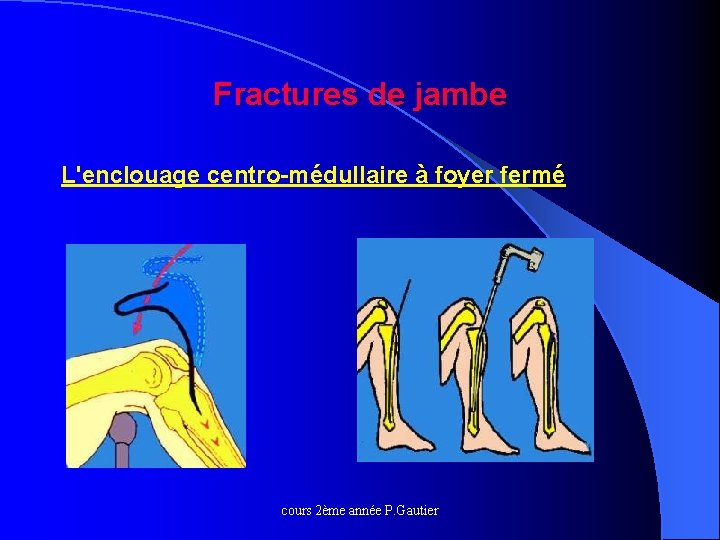 Fractures de jambe

L'enclouage centro-médullaire à foyer fermé

cours 2ème année P.Gautier